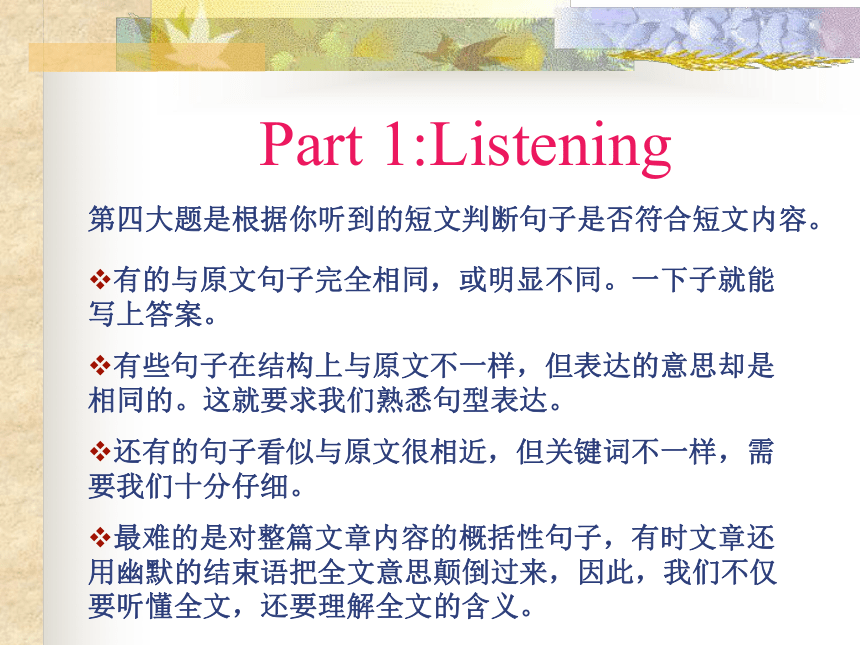 Part 1:Listening

第四大题是根据你听到的短文判断句子是否符合短文内容。

❖有的与原文句子完全相同，或明显不同。一下子就能写上答案。

❖有些句子在结构上与原文不一样，但表达的意思却是相同的。这就要求我们熟悉句型表达。

❖还有的句子看似与原文很相近，但关键词不一样，需要我们十分仔细。

❖最难的是对整篇文章内容的概括性句子，有时文章还用幽默的结束语把全文意思颠倒过来，因此，我们不仅要听懂全文，还要理解全文的含义。